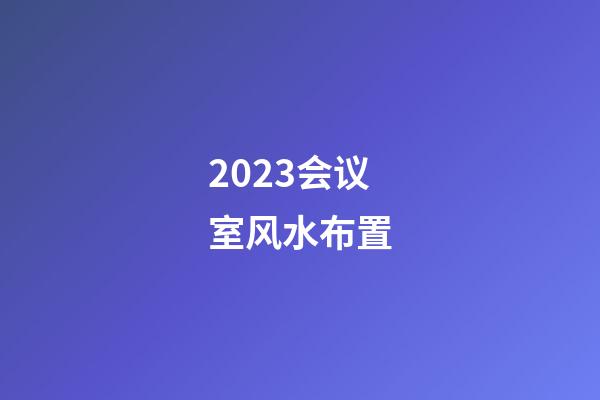 2023会议室风水布置